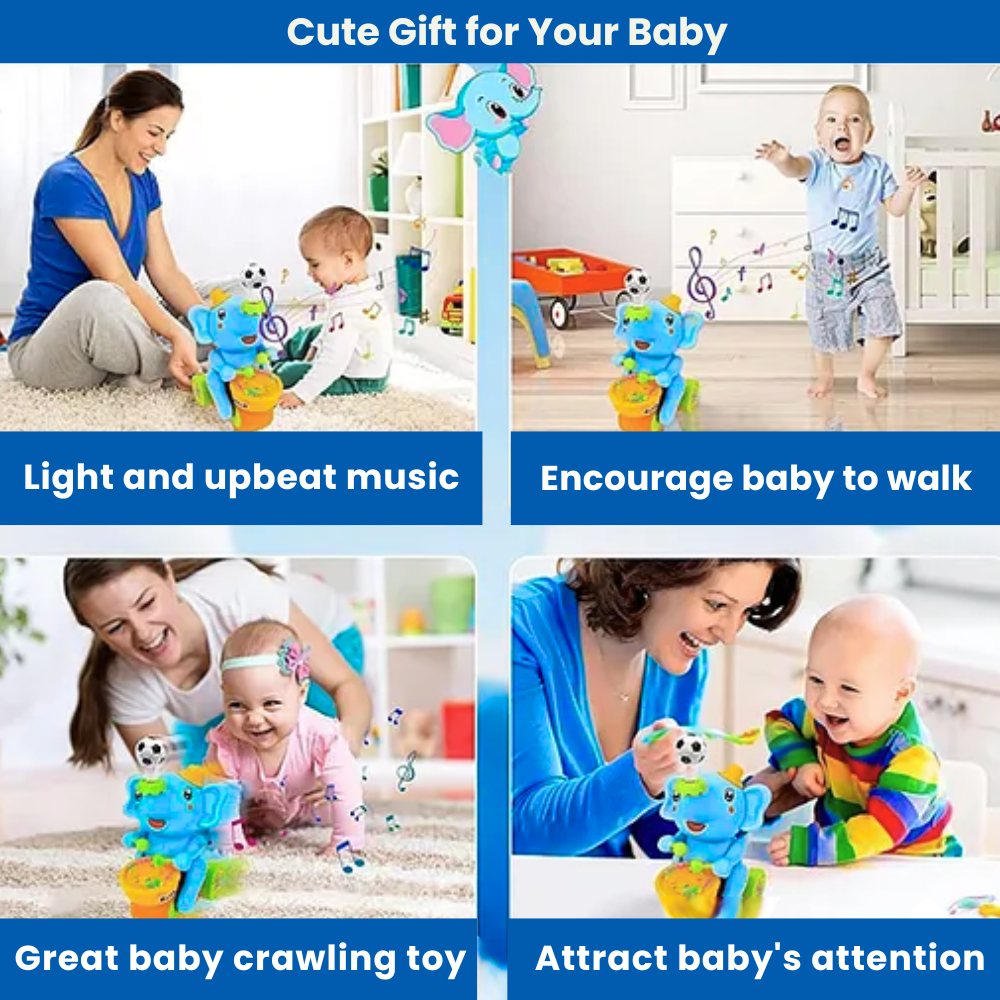 Cute Gift for Your Baby

Light and upbeat music

Encourage baby to walk

Great baby crawling toy

Attract baby's attention